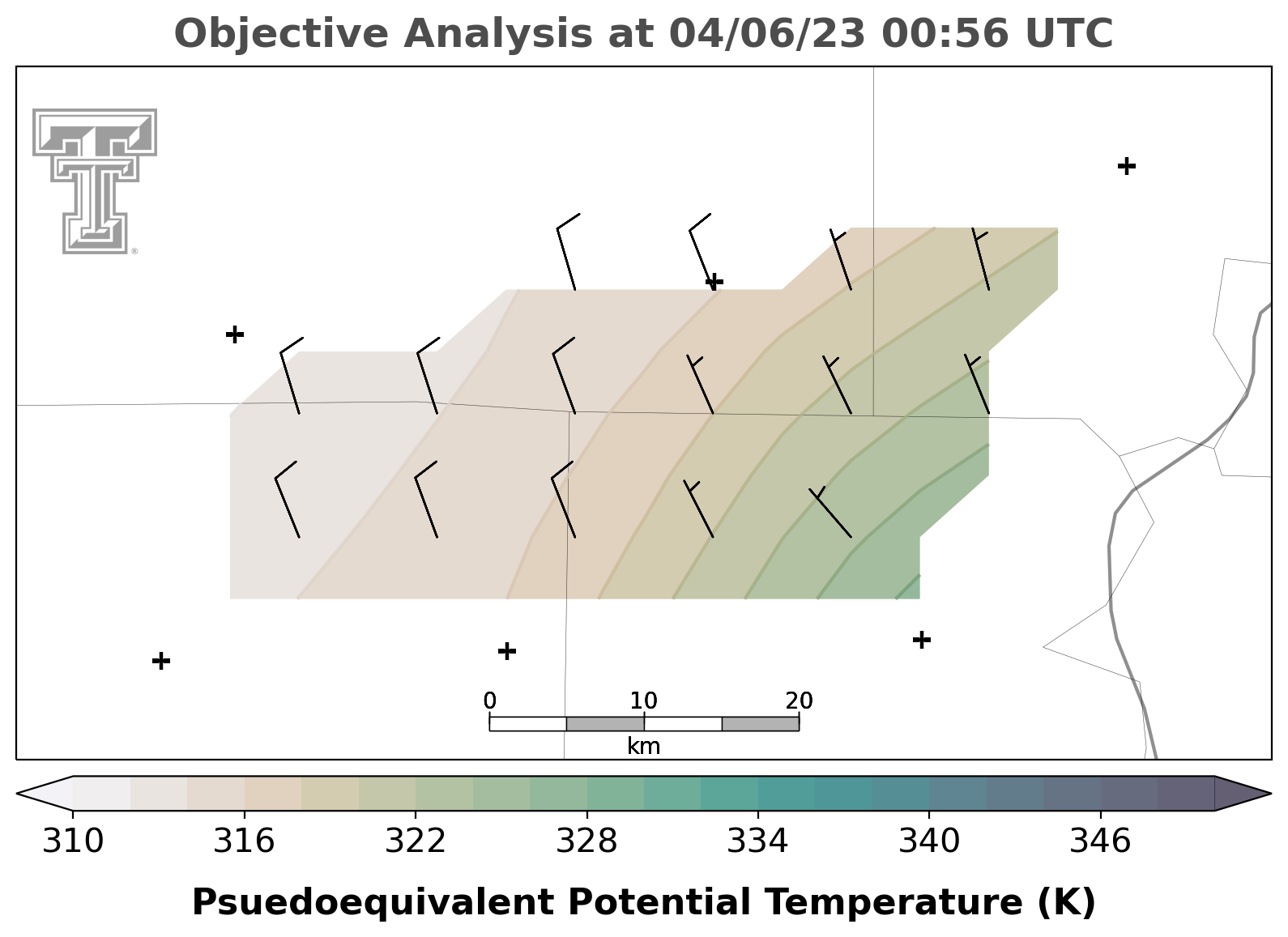 Objective Analysis at 04/06/23 00:56 UTC

0 10 20
km

310 316 322 328 334 340 346

Psuedoequivalent Potential Temperature (K)